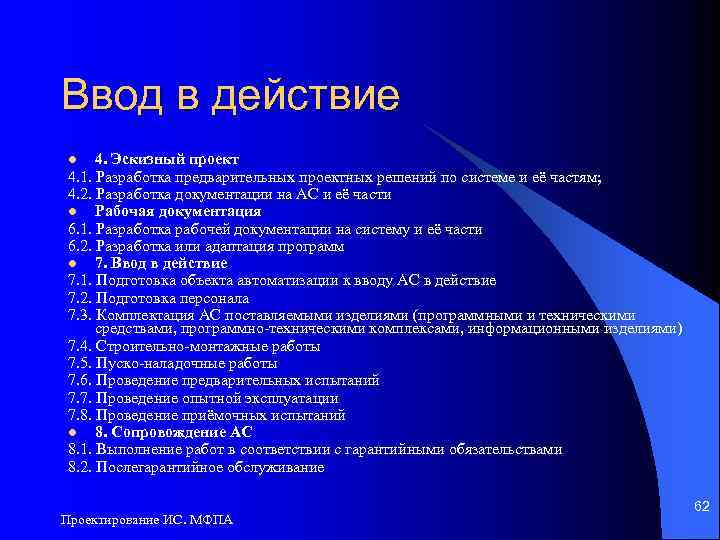 Ввод в действие

4. Эскизный проект
4.1. Разработка предварительных проектных решений по системе и её частям;
4.2. Разработка документации на АС и её части
Рабочая документация
6.1. Разработка рабочей документации на систему и её части
6.2. Разработка или адаптация программ
7. Ввод в действие
7.1. Подготовка объекта автоматизации к вводу АС в действие
7.2. Подготовка персонала
7.3. Комплектация АС поставляемыми изделиями (программными и техническими средствами, программно-техническими комплексами, информационными изделиями)
7.4. Строительно-монтажные работы
7.5. Пуско-наладочные работы
7.6. Проведение предварительных испытаний
7.7. Проведение опытной эксплуатации
7.8. Проведение приёмочных испытаний
8. Сопровождение АС
8.1. Выполнение работ в соответствии с гарантийными обязательствами
8.2. Послегарантийное обслуживание

Проектирование ИС. МФПА

62